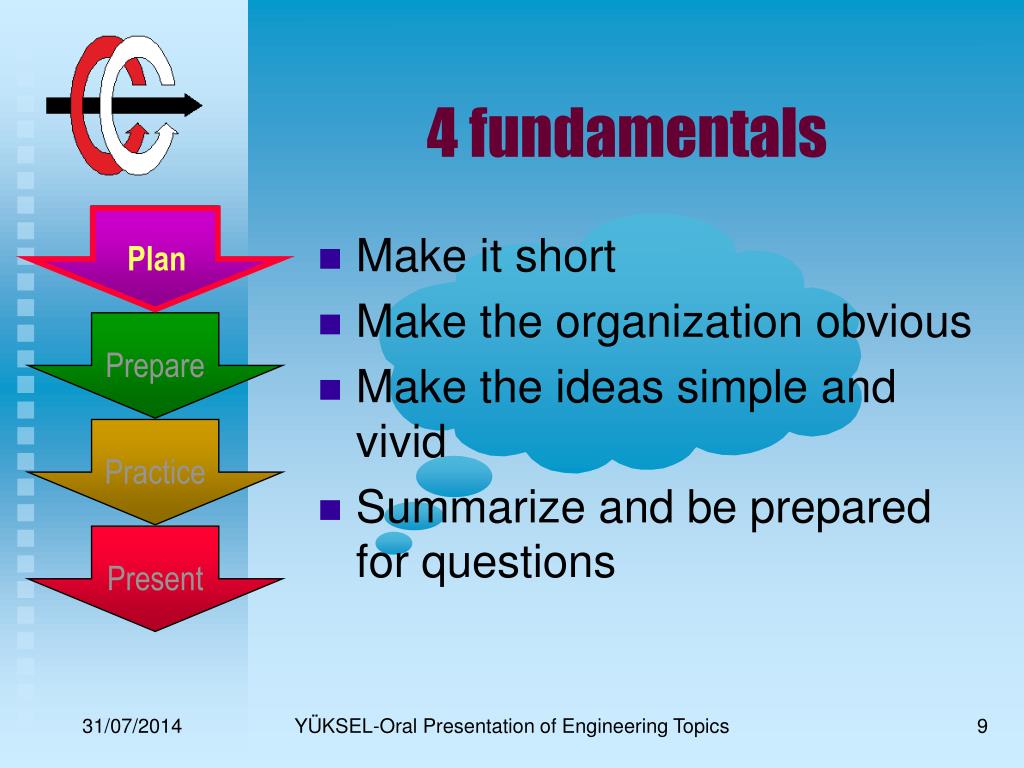 4 fundamentals

Plan

Prepare

Practice

Present

- Make it short
- Make the organization obvious
- Make the ideas simple and vivid
- Summarize and be prepared for questions

31/07/2014 YÜKSEL-Oral Presentation of Engineering Topics 9